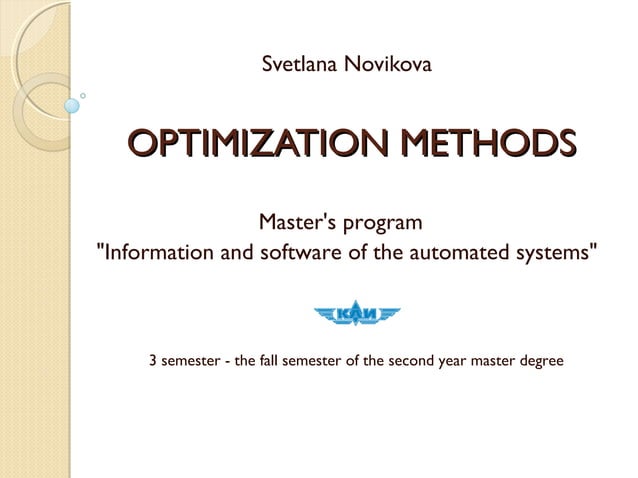 Svetlana Novikova

OPTIMIZATION METHODS

Master's program
"Information and software of the automated systems"

КАИ

3 semester - the fall semester of the second year master degree